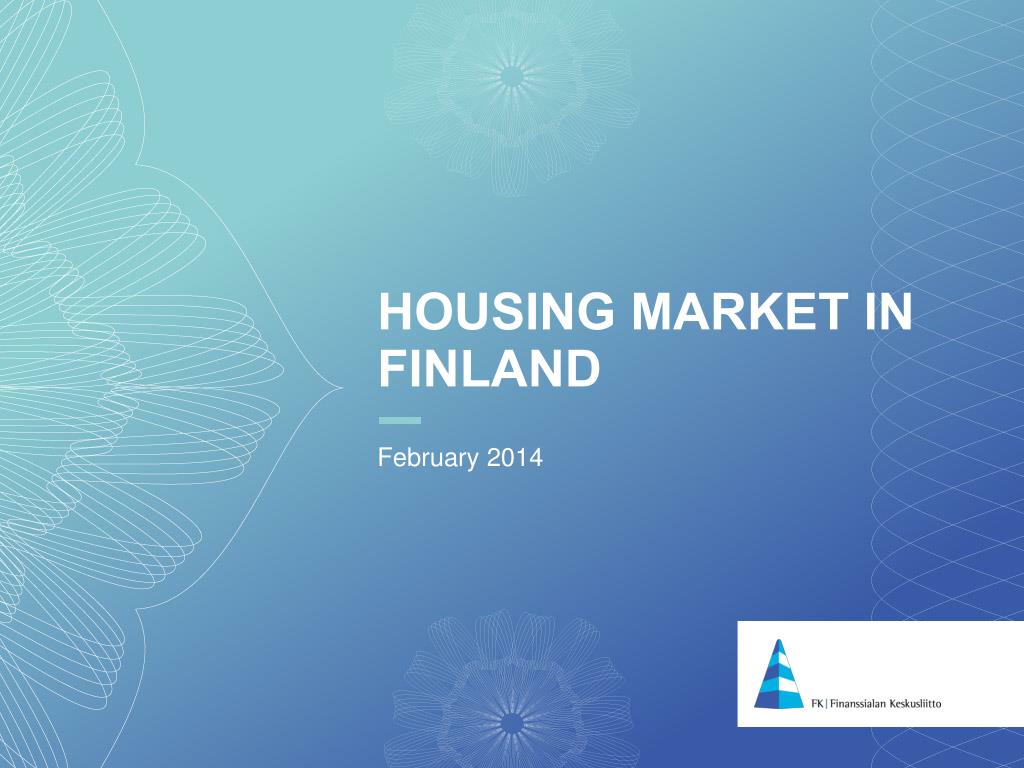 HOUSING MARKET IN FINLAND

February 2014

FK | Finanssialan Keskusliitto